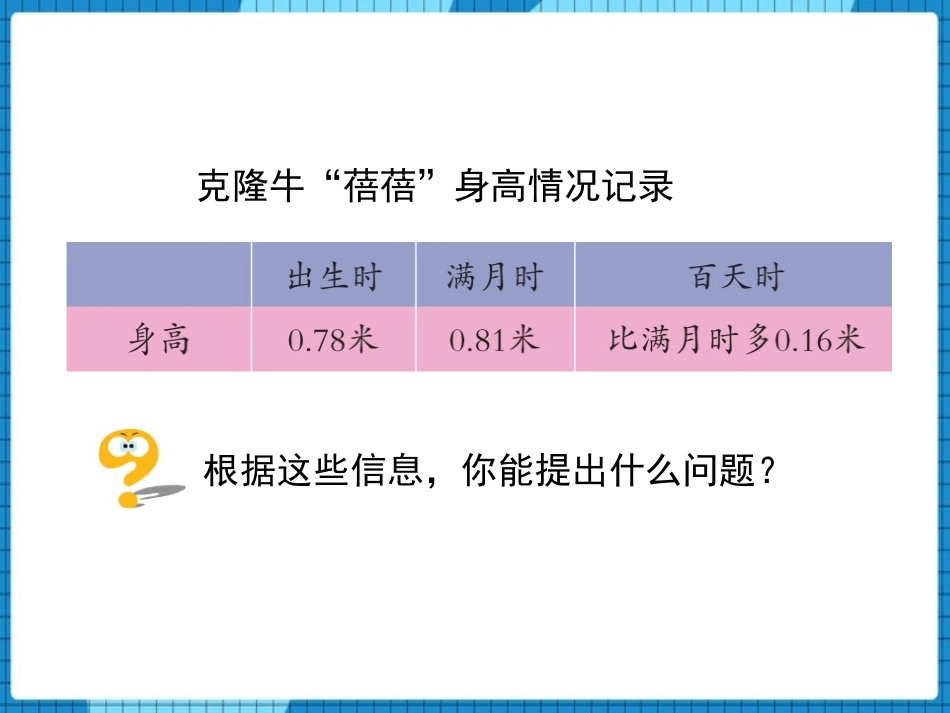 克隆牛“蓓蓓”身高情况记录

|  | 出生时 | 满月时 | 百天时 |
|---|---|---|---|
| 身高 | 0.78米 | 0.81米 | 比满月时多0.16米 |

根据这些信息，你能提出什么问题？